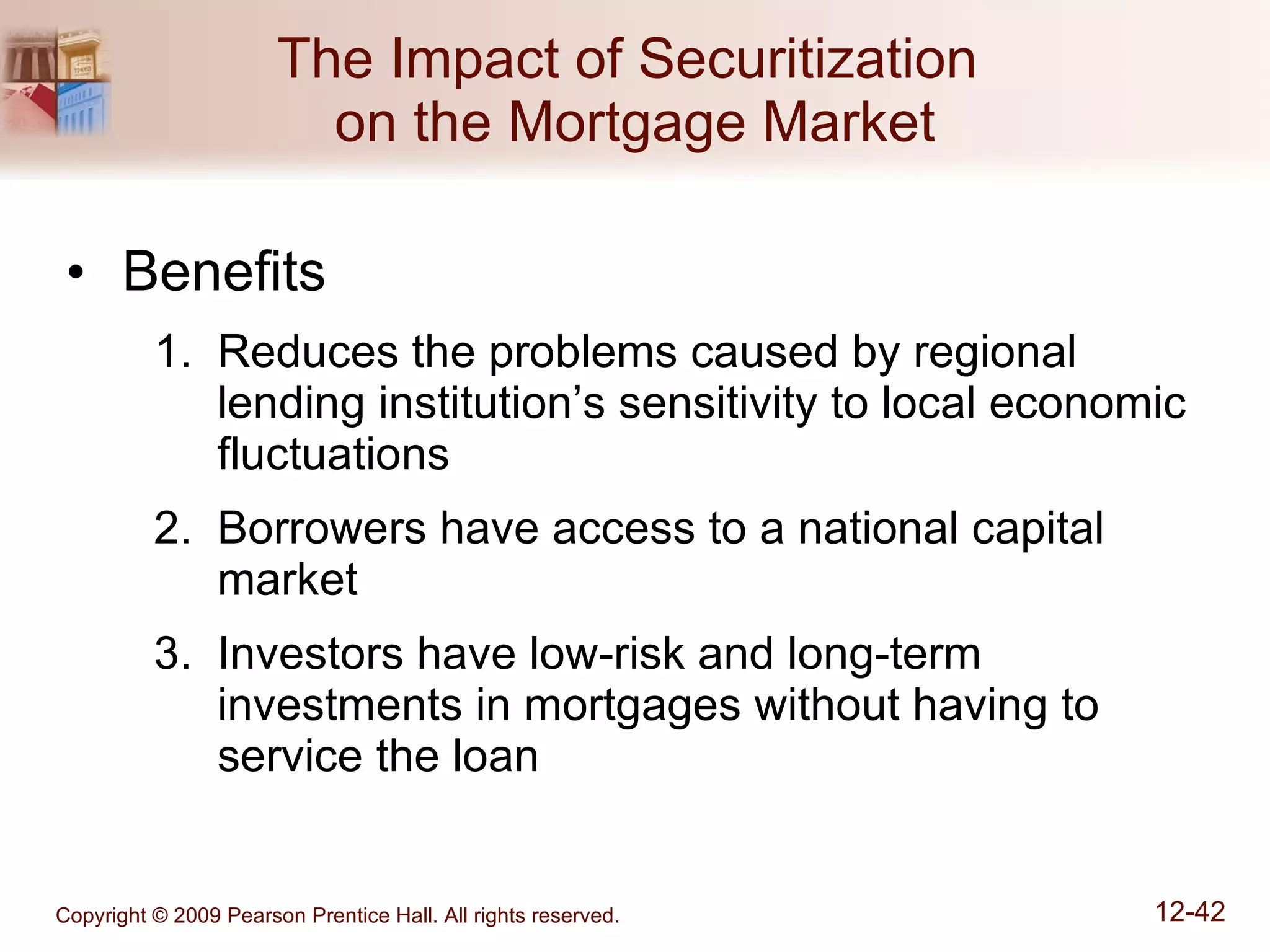 The Impact of Securitization on the Mortgage Market

• Benefits

1. Reduces the problems caused by regional lending institution’s sensitivity to local economic fluctuations

2. Borrowers have access to a national capital market

3. Investors have low-risk and long-term investments in mortgages without having to service the loan

Copyright © 2009 Pearson Prentice Hall. All rights reserved.

12-42